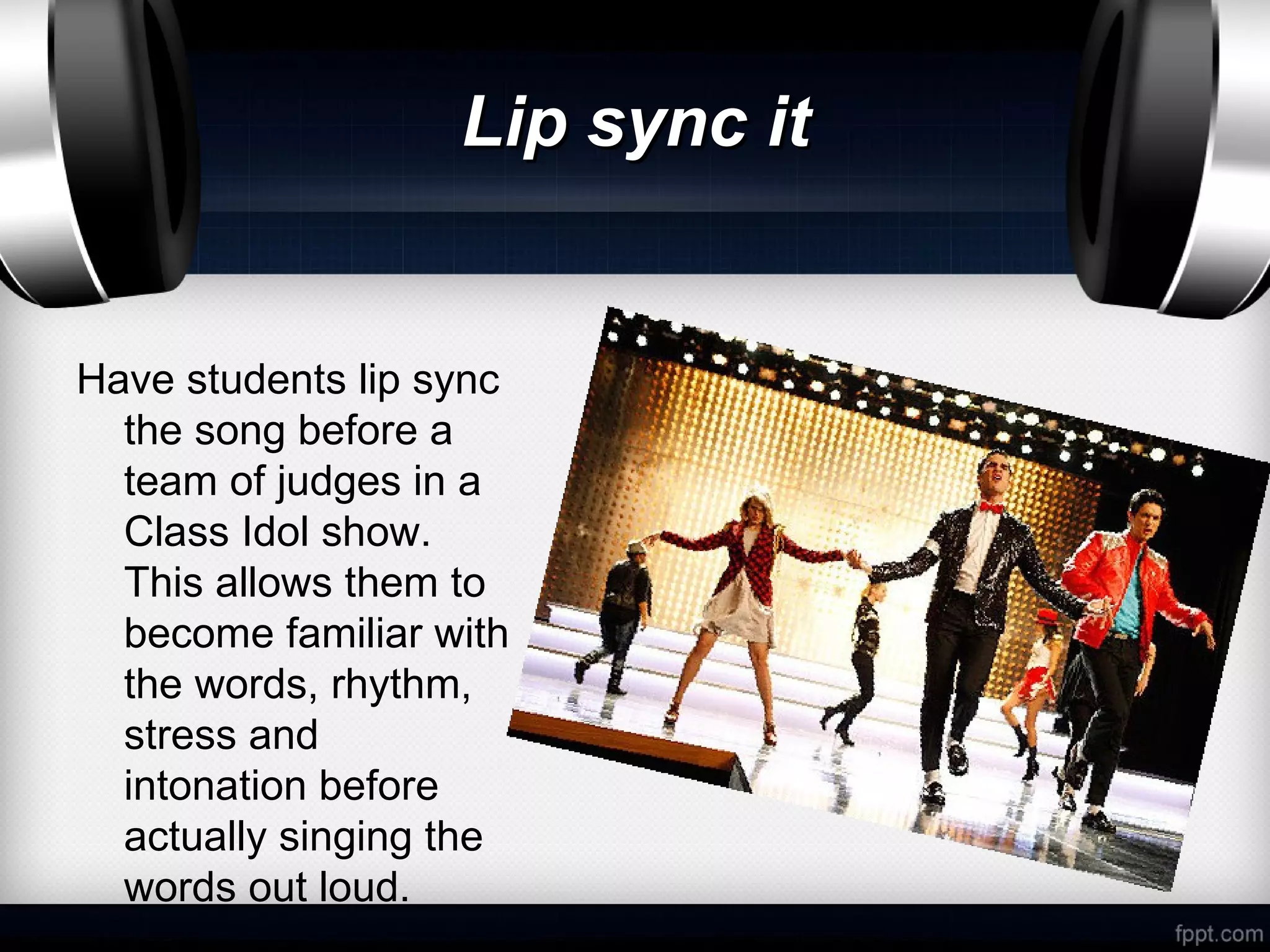 Lip sync it

Have students lip sync the song before a team of judges in a Class Idol show. This allows them to become familiar with the words, rhythm, stress and intonation before actually singing the words out loud.

fppt.com